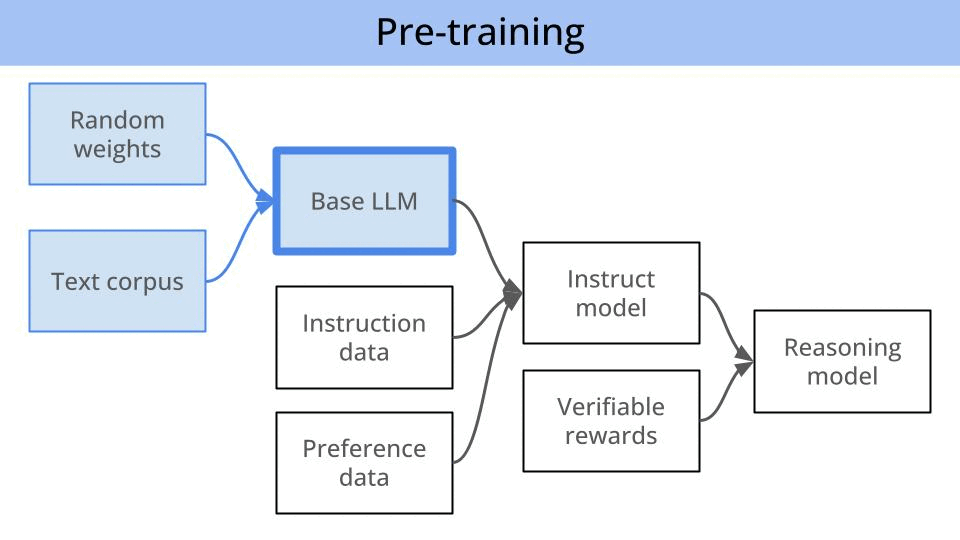 Pre-training

Random weights

Text corpus

Base LLM

Instruction data

Preference data

Instruct model

Verifiable rewards

Reasoning model